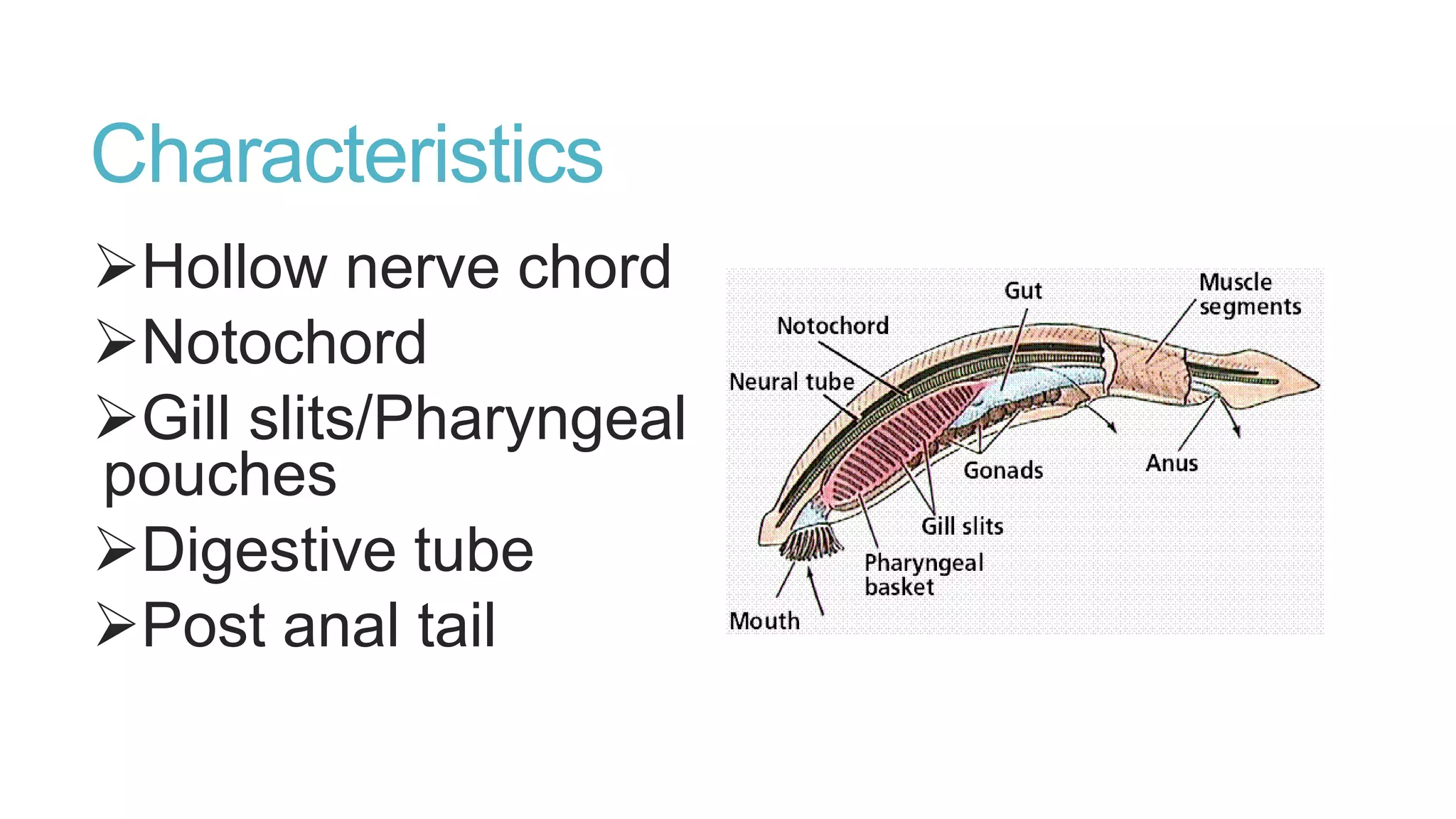 Characteristics

➢Hollow nerve chord
➢Notochord
➢Gill slits/Pharyngeal pouches
➢Digestive tube
➢Post anal tail

Gut
Muscle segments
Notochord
Neural tube
Gonads
Anus
Gill slits
Pharyngeal basket
Mouth